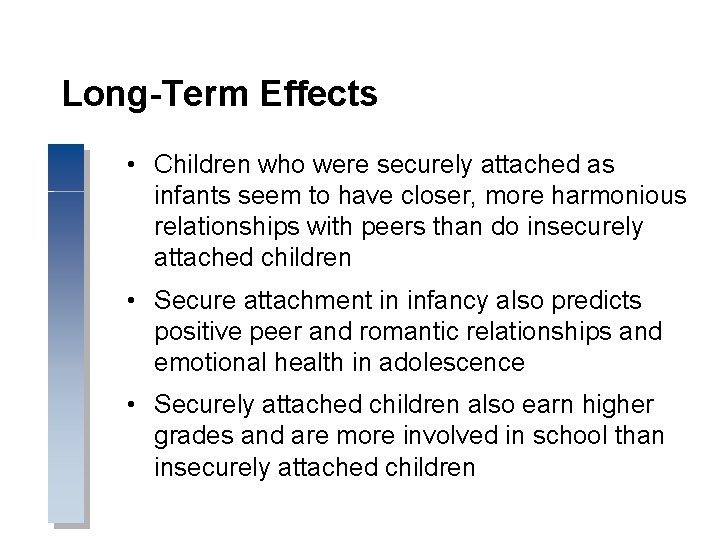 Long-Term Effects

• Children who were securely attached as infants seem to have closer, more harmonious relationships with peers than do insecurely attached children

• Secure attachment in infancy also predicts positive peer and romantic relationships and emotional health in adolescence

• Securely attached children also earn higher grades and are more involved in school than insecurely attached children